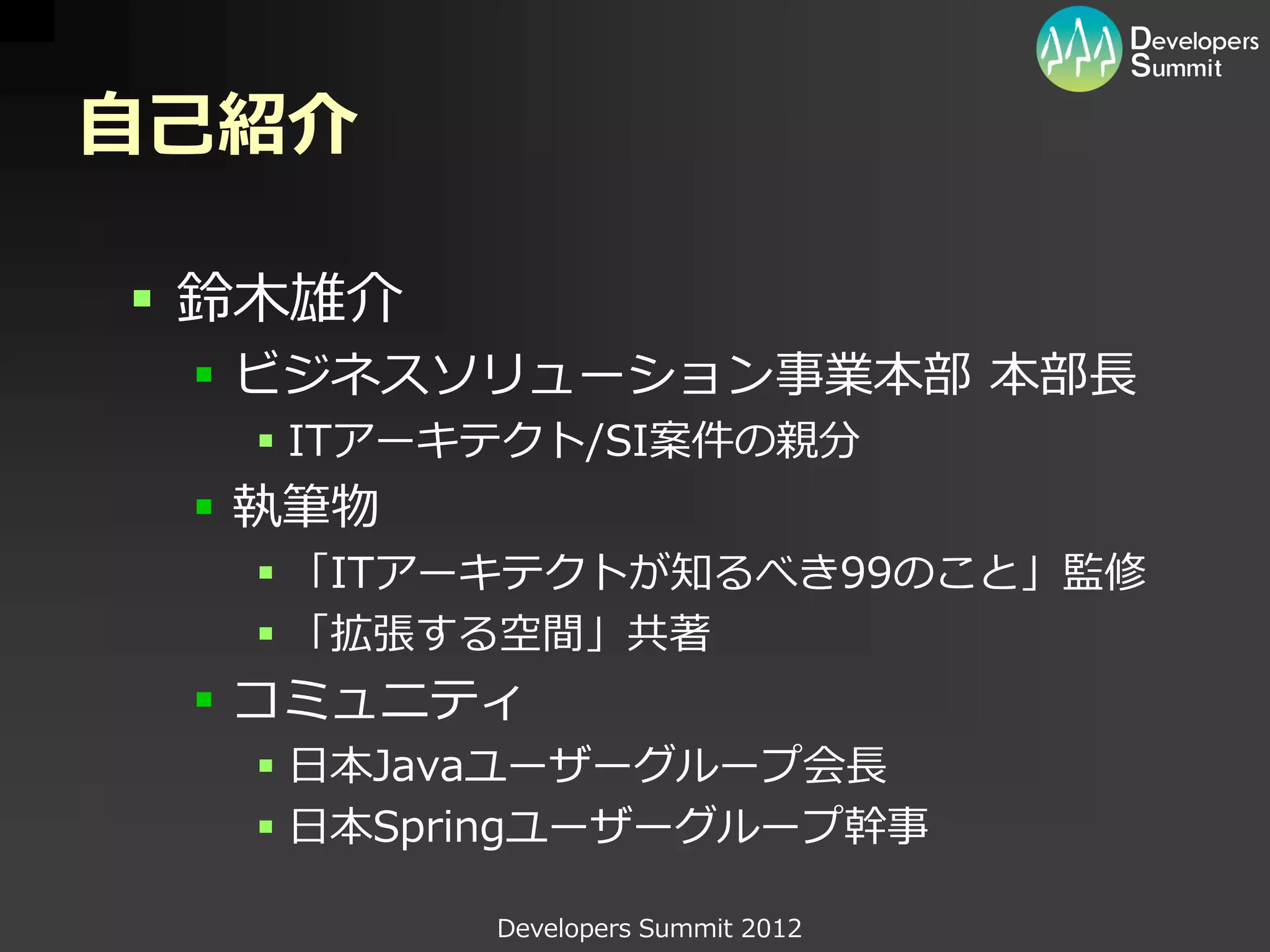 Developers Summit

自己紹介

▪ 鈴木雄介
▪ ビジネスソリューション事業本部 本部長
▪ ITアーキテクト/SI案件の親分
▪ 執筆物
▪ 「ITアーキテクトが知るべき99のこと」監修
▪ 「拡張する空間」共著
▪ コミュニティ
▪ 日本Javaユーザーグループ会長
▪ 日本Springユーザーグループ幹事

Developers Summit 2012